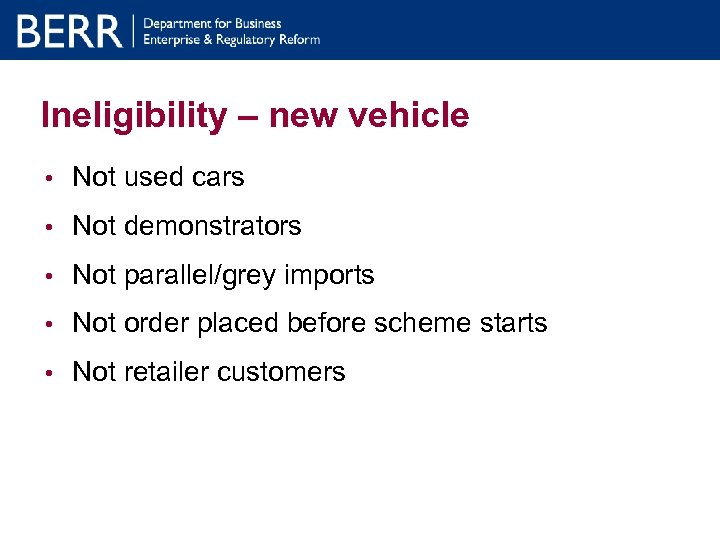 BERR | Department for Business Enterprise & Regulatory Reform

Ineligibility – new vehicle

• Not used cars
• Not demonstrators
• Not parallel/grey imports
• Not order placed before scheme starts
• Not retailer customers